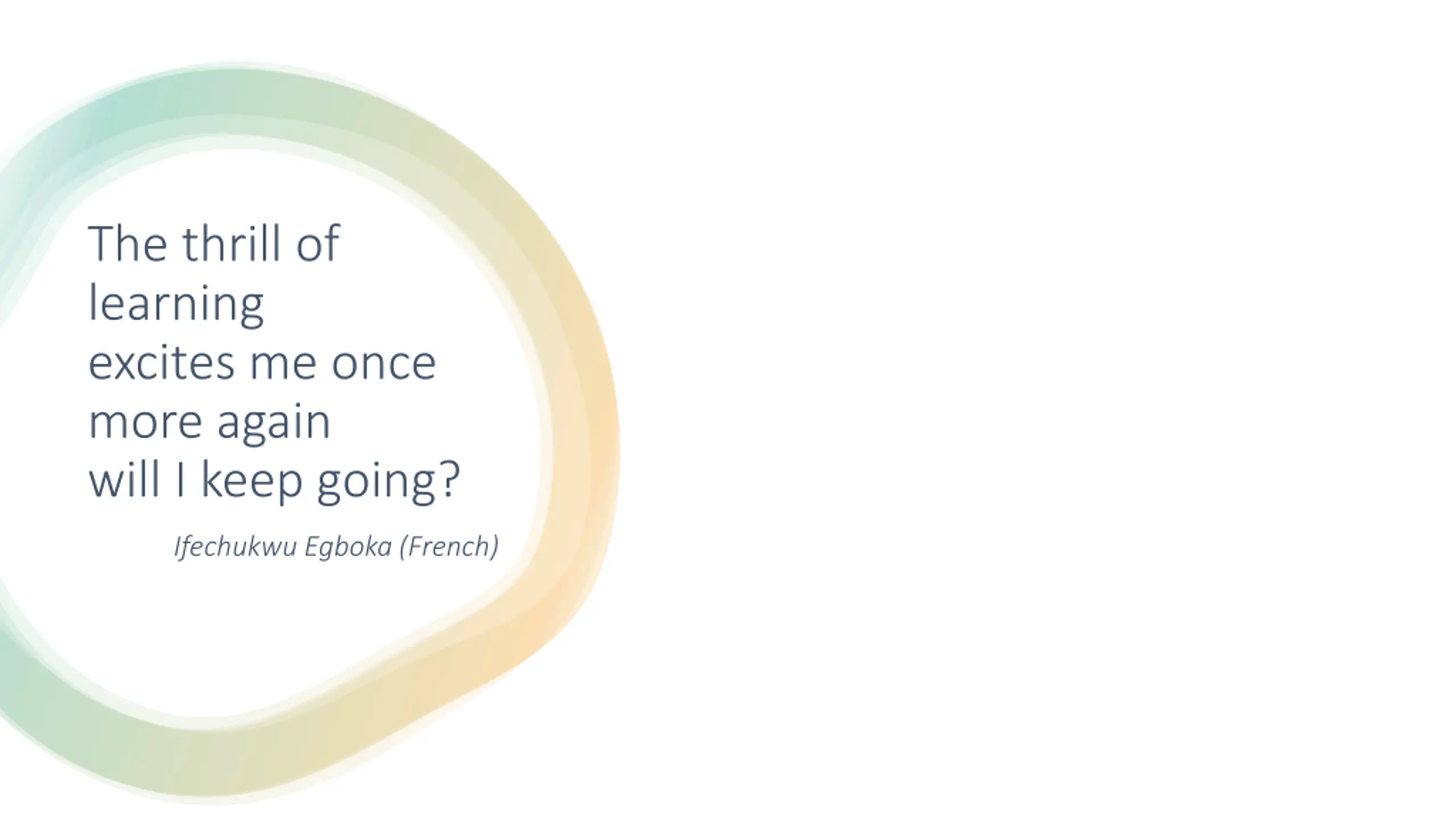 The thrill of
learning
excites me once
more again
will I keep going?

Ifechukwu Egboka (French)